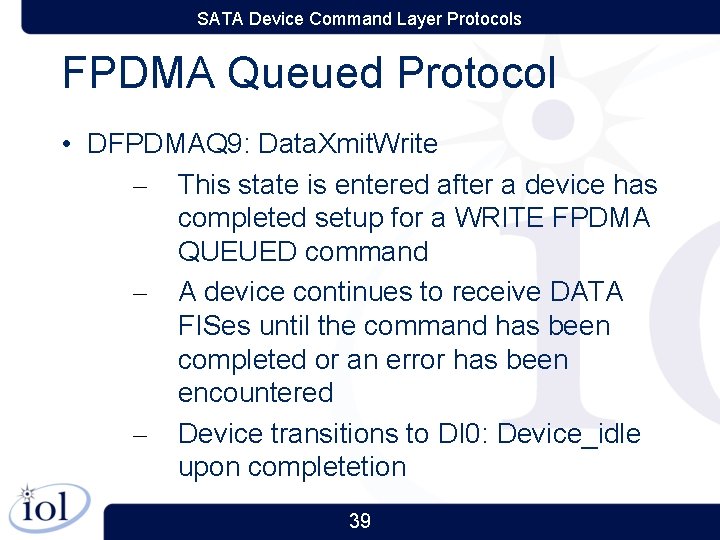 SATA Device Command Layer Protocols

FPDMA Queued Protocol

• DFPDMAQ9: DataXmitWrite
– This state is entered after a device has completed setup for a WRITE FPDMA QUEUED command
– A device continues to receive DATA FISes until the command has been completed or an error has been encountered
– Device transitions to DI0: Device_idle upon completetion

iol

39